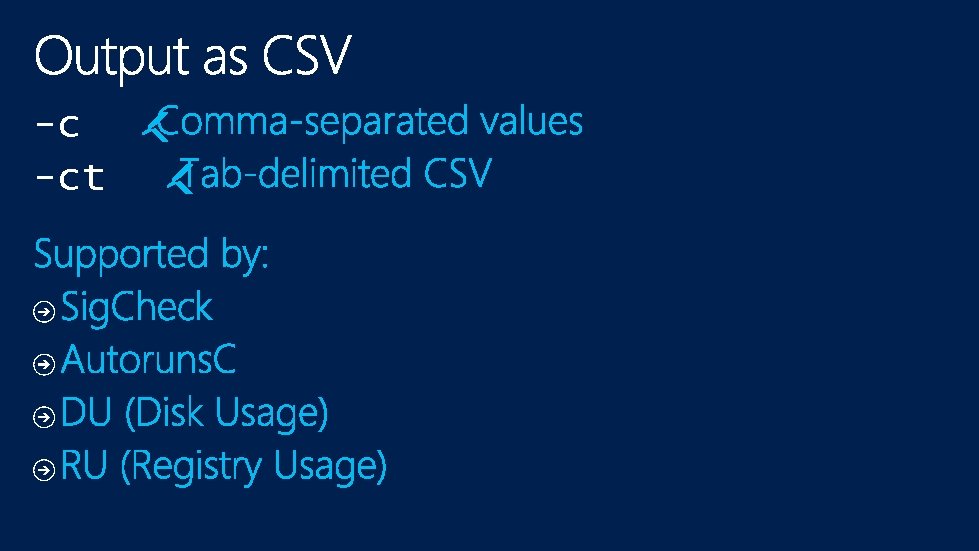 Output as CSV

-c Comma-separated values
-ct Tab-delimited CSV

Supported by:
SigCheck
AutorunsC
DU (Disk Usage)
RU (Registry Usage)